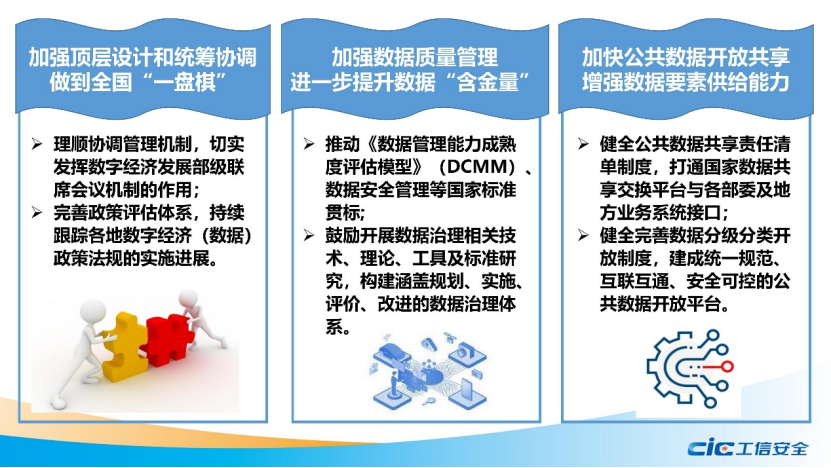 加强顶层设计和统筹协调
做到全国“一盘棋”

➢ 理顺协调管理机制，切实发挥数字经济发展部级联席会议机制的作用；
➢ 完善政策评估体系，持续跟踪各地数字经济（数据）政策法规的实施进展。

加强数据质量管理
进一步提升数据“含金量”

➢ 推动《数据管理能力成熟度评估模型》（DCMM）、数据安全管理等国家标准贯标；
➢ 鼓励开展数据治理相关技术、理论、工具及标准研究，构建涵盖规划、实施、评价、改进的数据治理体系。

加快公共数据开放共享
增强数据要素供给能力

➢ 健全公共数据共享责任清单制度，打通国家数据共享交换平台与各部委及地方业务系统接口；
➢ 健全完善数据分级分类开放制度，建成统一规范、互联互通、安全可控的公共数据开放平台。

cic 工信安全